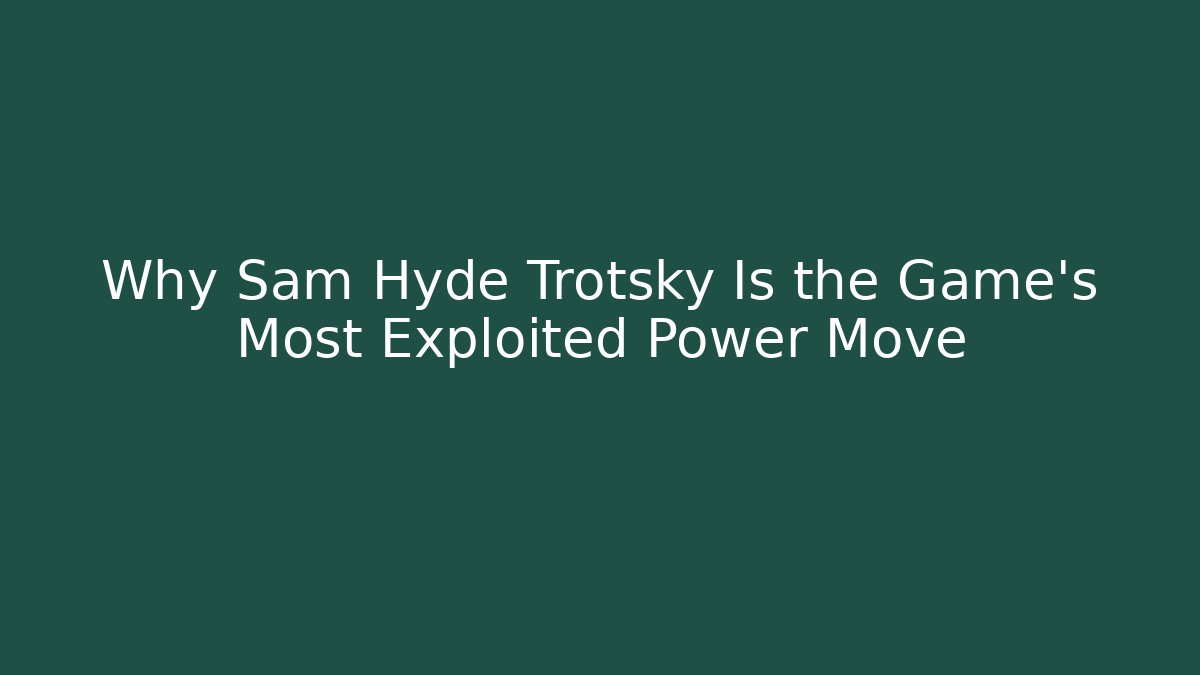 Why Sam Hyde Trotsky Is the Game's Most Exploited Power Move